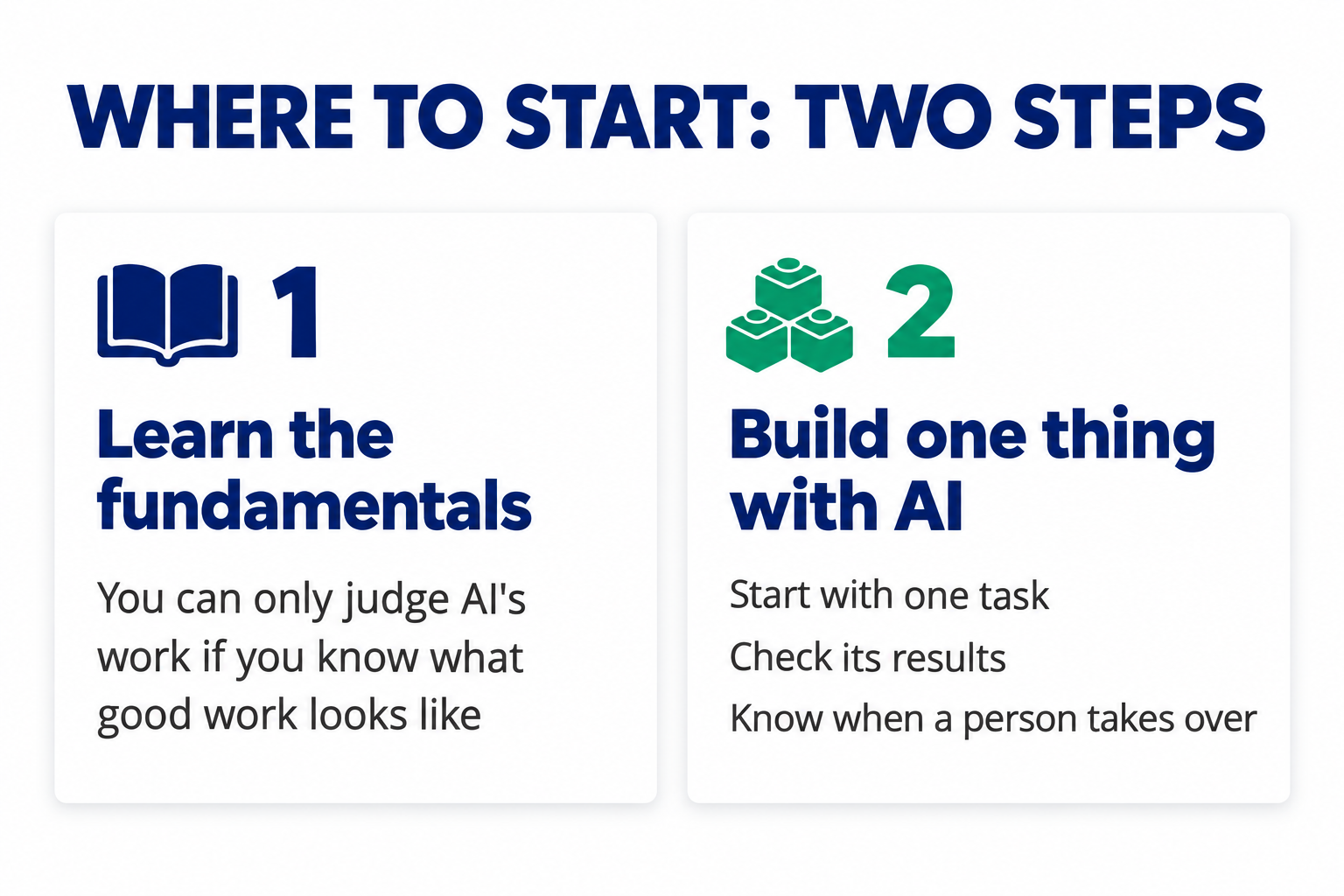 WHERE TO START: TWO STEPS

1

Learn the fundamentals

You can only judge AI's work if you know what good work looks like

2

Build one thing with AI

Start with one task

Check its results

Know when a person takes over